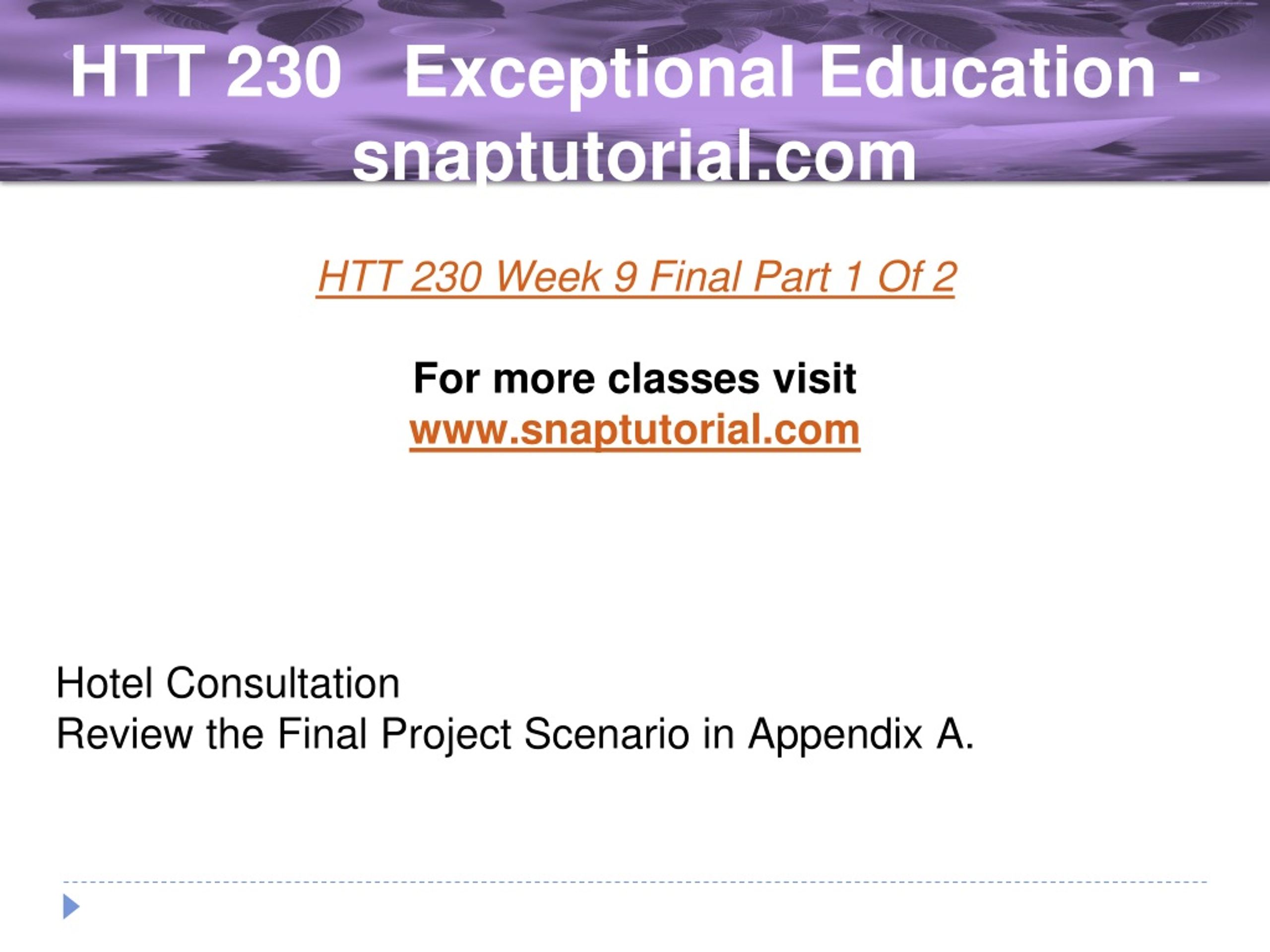 HTT 230 Exceptional Education - snaptutorial.com

HTT 230 Week 9 Final Part 1 Of 2

For more classes visit
www.snaptutorial.com

Hotel Consultation
Review the Final Project Scenario in Appendix A.